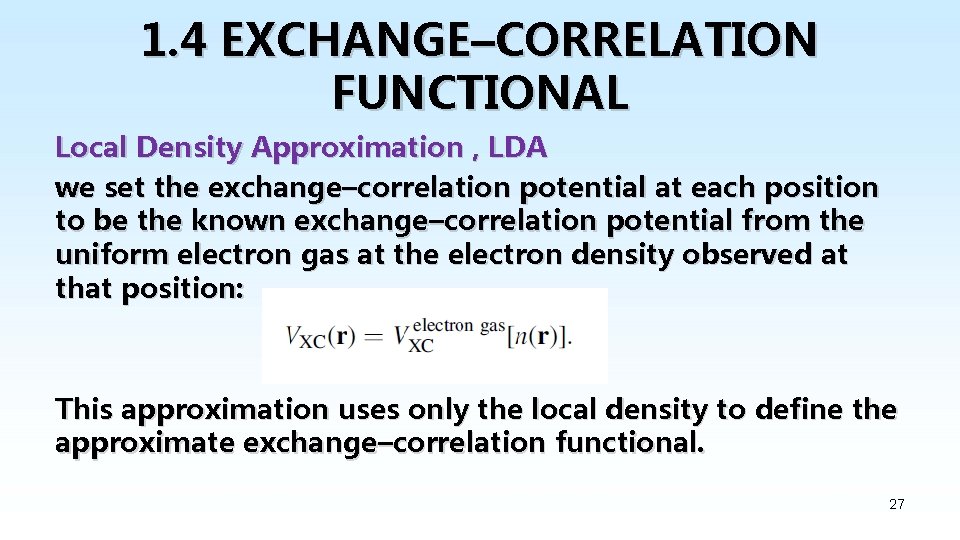 1.4 EXCHANGE–CORRELATION FUNCTIONAL

Local Density Approximation , LDA

we set the exchange–correlation potential at each position to be the known exchange–correlation potential from the uniform electron gas at the electron density observed at that position:

$V_{\mathrm{XC}}(\mathbf{r}) = V_{\mathrm{XC}}^{\text{electron gas}}[n(\mathbf{r})].$

This approximation uses only the local density to define the approximate exchange–correlation functional.

27